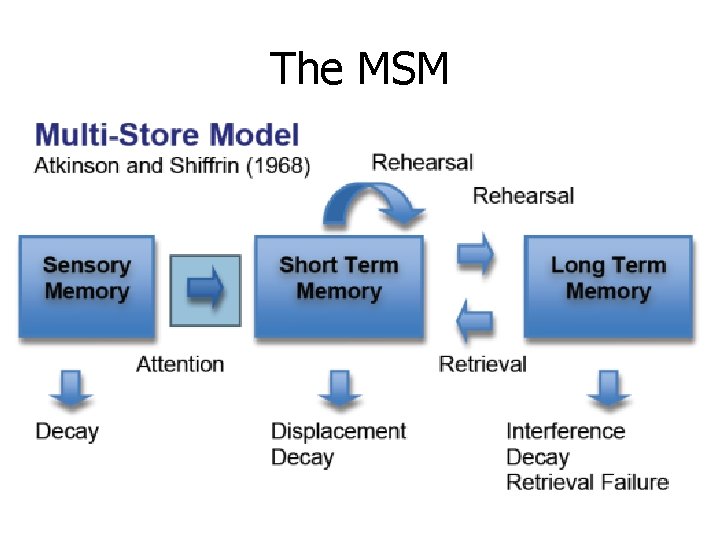 The MSM

Multi-Store Model
Atkinson and Shiffrin (1968)

Rehearsal

Rehearsal

Sensory Memory

Short Term Memory

Long Term Memory

Attention

Retrieval

Decay

Displacement
Decay

Interference
Decay
Retrieval Failure